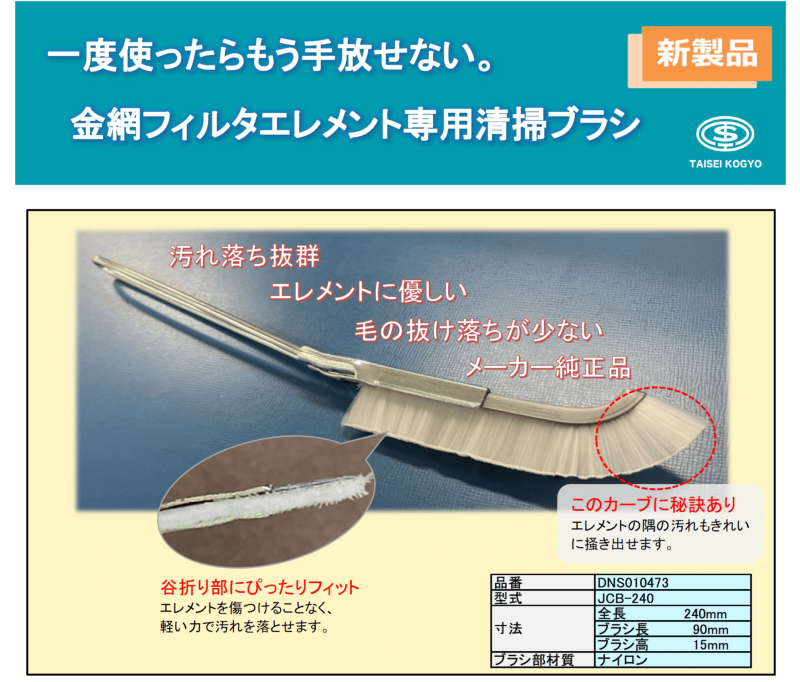 一度使ったらもう手放せない。

金網フィルタエレメント専用清掃ブラシ

新製品

TAISEI KOGYO

汚れ落ち抜群

エレメントに優しい

毛の抜け落ちが少ない

メーカー純正品

このカーブに秘訣あり
エレメントの隅の汚れもきれいに掻き出せます。

谷折り部にぴったりフィット
エレメントを傷つけることなく、軽い力で汚れを落とせます。

| 品番 | DNS010473 |
|---|---|
| 型式 | JCB-240 |
| 寸法 | 全長 240mm |
| | ブラシ長 90mm |
| | ブラシ高 15mm |
| ブラシ部材質 | ナイロン |